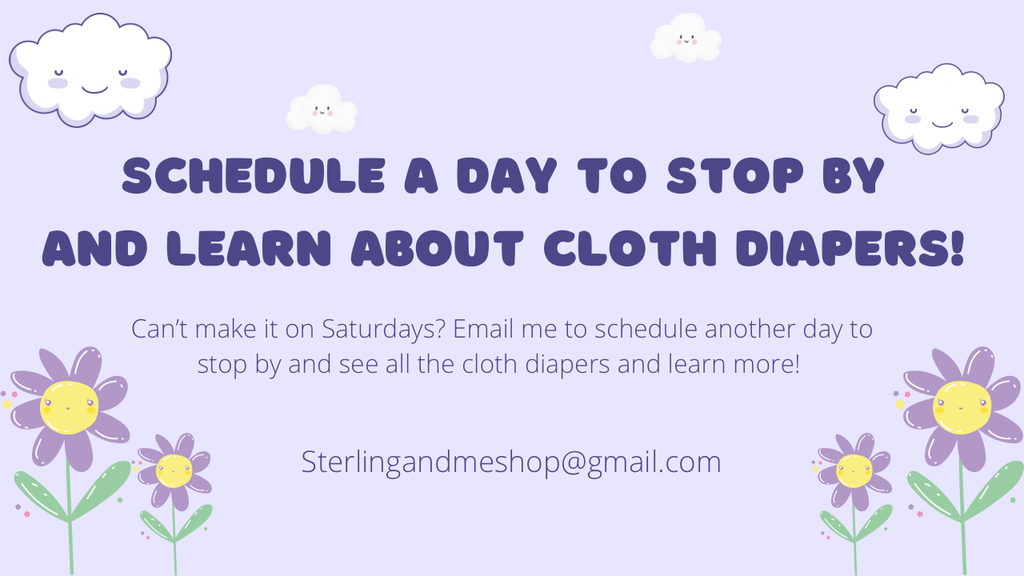 SCHEDULE A DAY TO STOP BY AND LEARN ABOUT CLOTH DIAPERS!

Can't make it on Saturdays? Email me to schedule another day to stop by and see all the cloth diapers and learn more!

Sterlingandmeshop@gmail.com